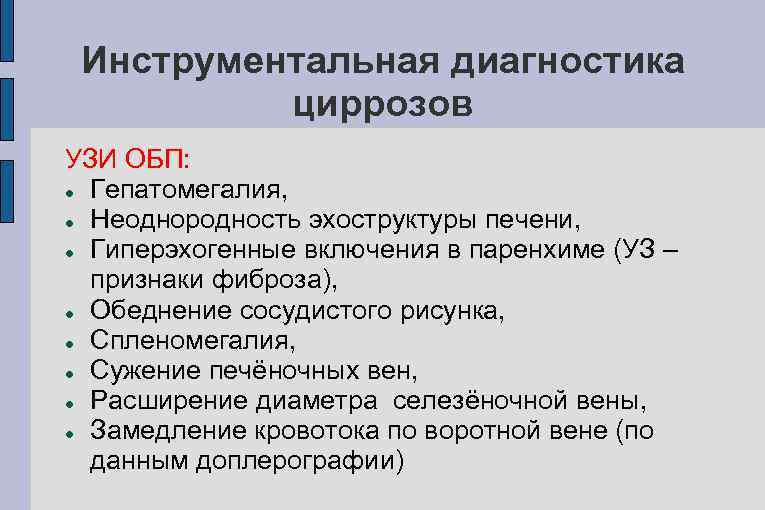 Инструментальная диагностика циррозов

УЗИ ОБП:
- Гепатомегалия,
- Неоднородность эхоструктуры печени,
- Гиперэхогенные включения в паренхиме (УЗ – признаки фиброза),
- Обеднение сосудистого рисунка,
- Спленомегалия,
- Сужение печёночных вен,
- Расширение диаметра селезёночной вены,
- Замедление кровотока по воротной вене (по данным доплерографии)